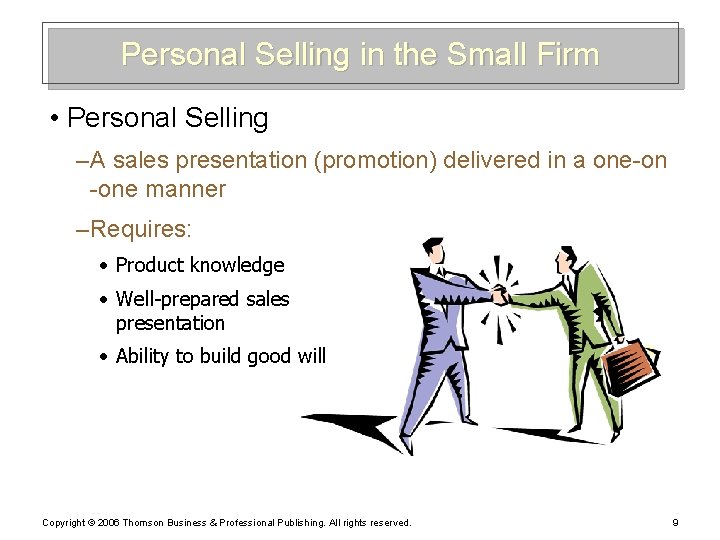 Personal Selling in the Small Firm

• Personal Selling

–A sales presentation (promotion) delivered in a one-on-one manner

–Requires:

• Product knowledge

• Well-prepared sales presentation

• Ability to build good will

Copyright © 2006 Thomson Business & Professional Publishing. All rights reserved.

9